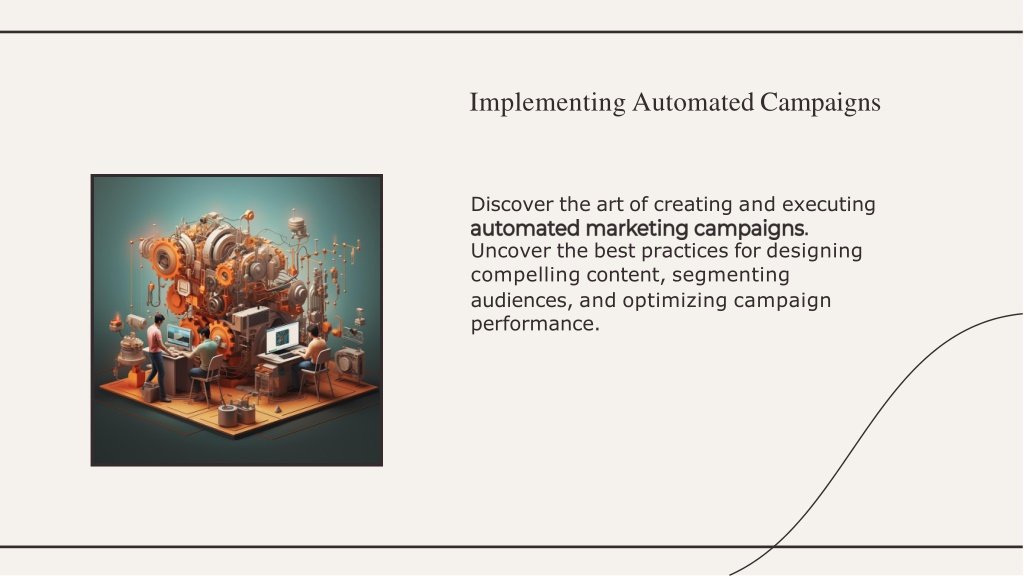 Implementing Automated Campaigns

Discover the art of creating and executing automated marketing campaigns. Uncover the best practices for designing compelling content, segmenting audiences, and optimizing campaign performance.